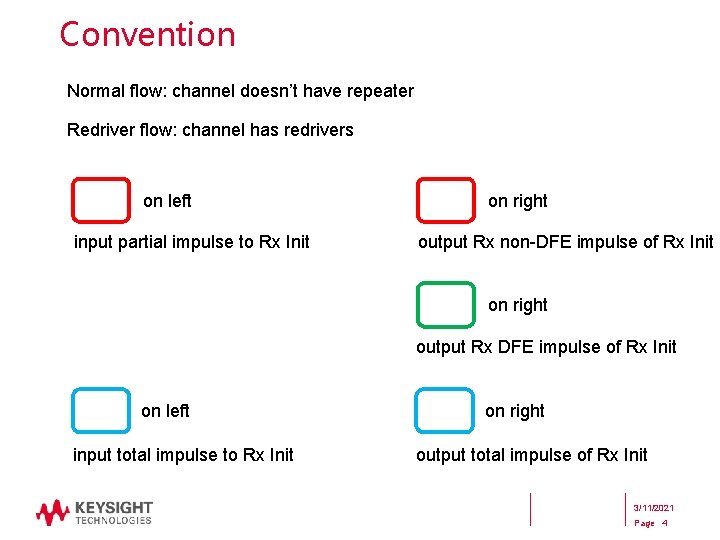 Convention

Normal flow: channel doesn't have repeater

Redriver flow: channel has redrivers

on left

input partial impulse to Rx Init

on right

output Rx non-DFE impulse of Rx Init

on right

output Rx DFE impulse of Rx Init

on left

input total impulse to Rx Init

on right

output total impulse of Rx Init

KEYSIGHT TECHNOLOGIES

3/11/2021
Page 4